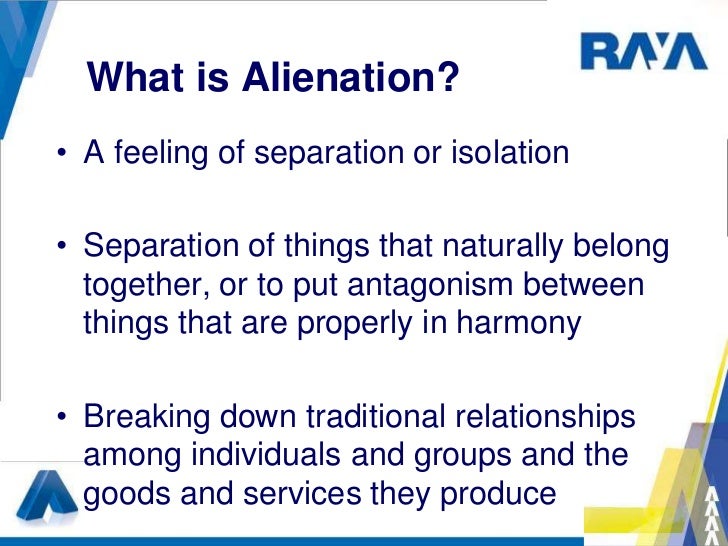 RAYA

What is Alienation?

• A feeling of separation or isolation

• Separation of things that naturally belong together, or to put antagonism between things that are properly in harmony

• Breaking down traditional relationships among individuals and groups and the goods and services they produce